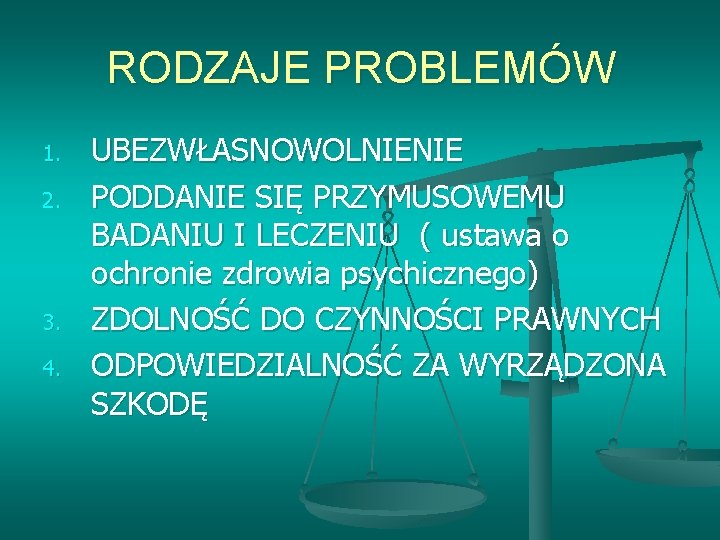 RODZAJE PROBLEMÓW

1. UBEZWŁASNOWOLNIENIE
2. PODDANIE SIĘ PRZYMUSOWEMU BADANIU I LECZENIU ( ustawa o ochronie zdrowia psychicznego)
3. ZDOLNOŚĆ DO CZYNNOŚCI PRAWNYCH
4. ODPOWIEDZIALNOŚĆ ZA WYRZĄDZONA SZKODĘ